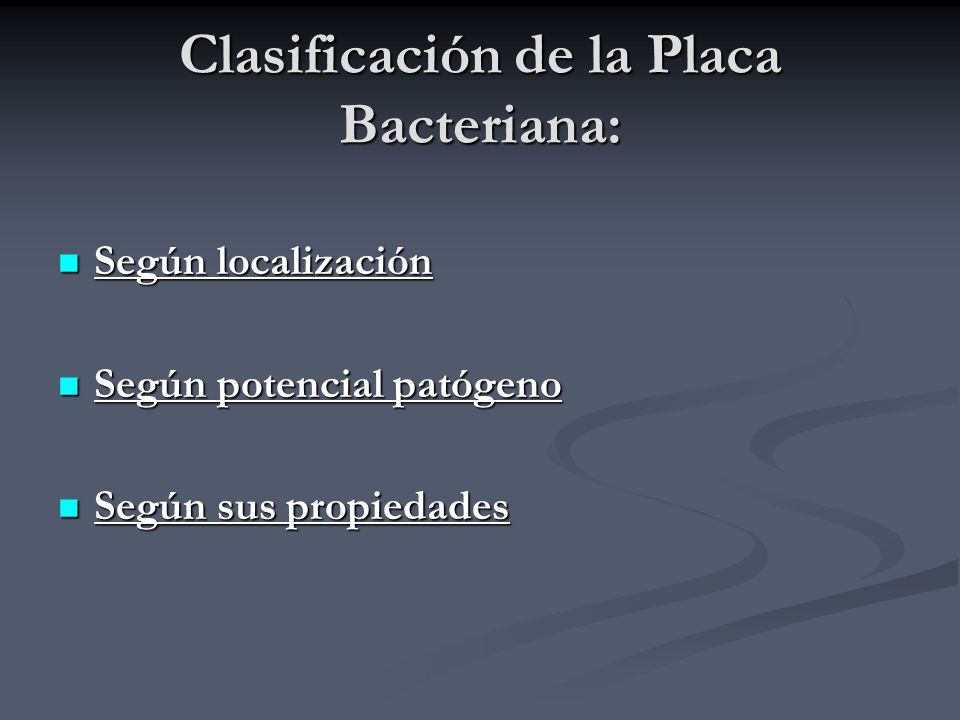 Clasificación de la Placa Bacteriana:

Según localización

Según potencial patógeno

Según sus propiedades